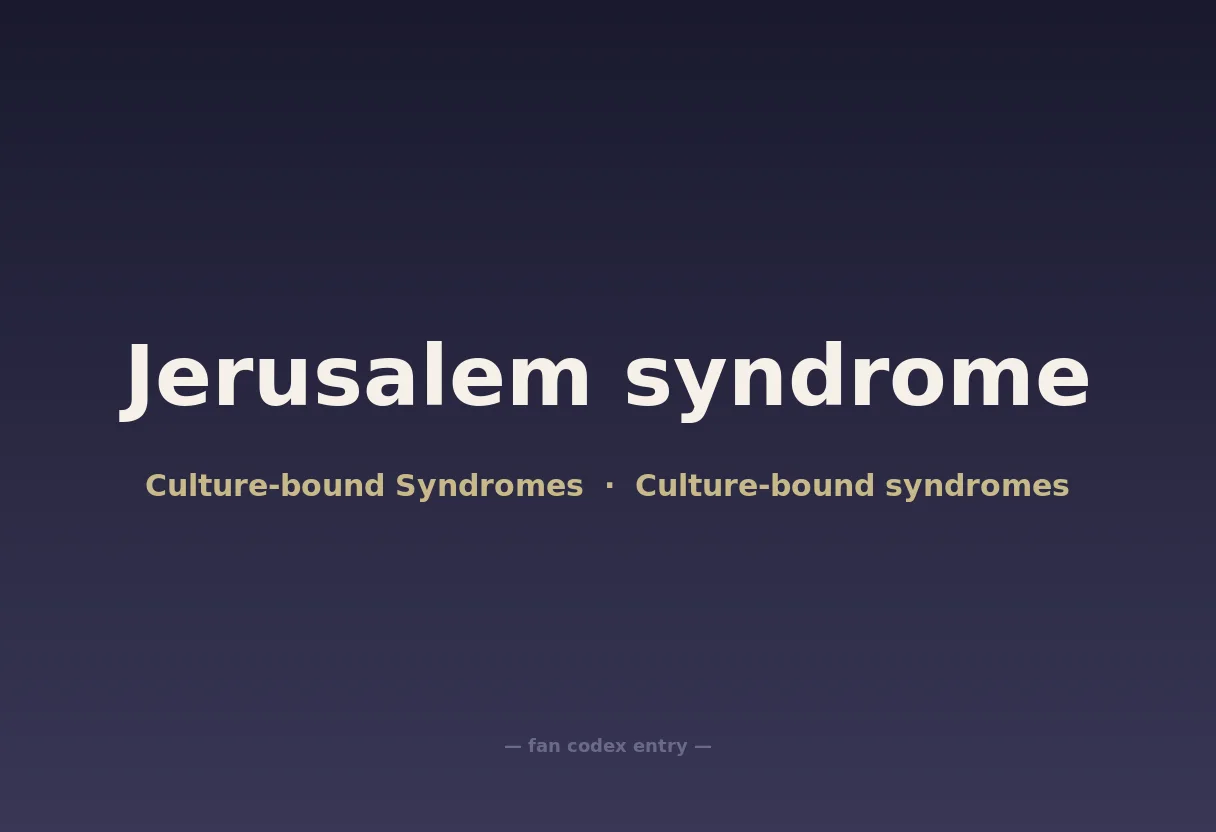 Jerusalem syndrome

Culture-bound Syndromes · Culture-bound syndromes

— fan codex entry —